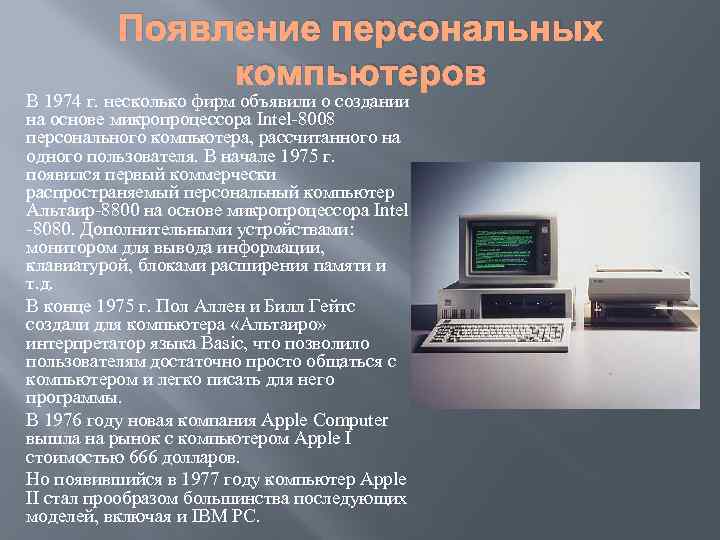 Появление персональных компьютеров

В 1974 г. несколько фирм объявили о создании на основе микропроцессора Intel-8008 персонального компьютера, рассчитанного на одного пользователя. В начале 1975 г. появился первый коммерчески распространяемый персональный компьютер Альтаир-8800 на основе микропроцессора Intel -8080. Дополнительными устройствами: монитором для вывода информации, клавиатурой, блоками расширения памяти и т.д.

В конце 1975 г. Пол Аллен и Билл Гейтс создали для компьютера «Альтаиро» интерпретатор языка Basic, что позволило пользователям достаточно просто общаться с компьютером и легко писать для него программы.

В 1976 году новая компания Apple Computer вышла на рынок с компьютером Apple I стоимостью 666 долларов.

Но появившийся в 1977 году компьютер Apple II стал прообразом большинства последующих моделей, включая и IBM PC.